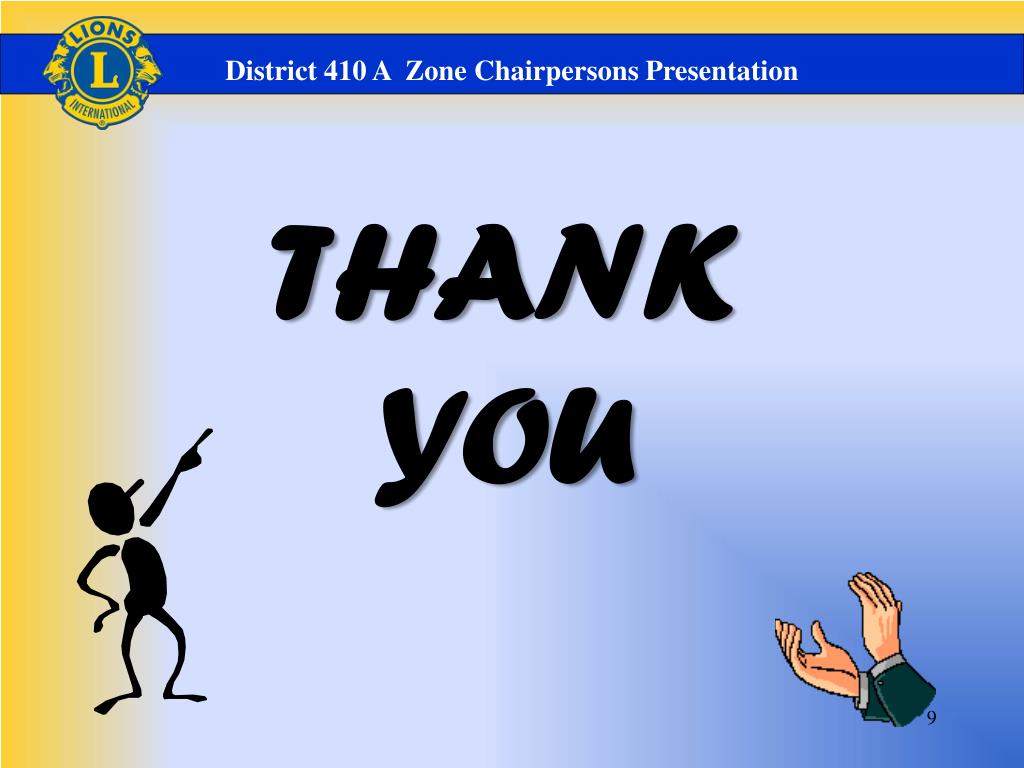 LIONS L INTERNATIONAL

District 410 A Zone Chairpersons Presentation

THANK YOU

9